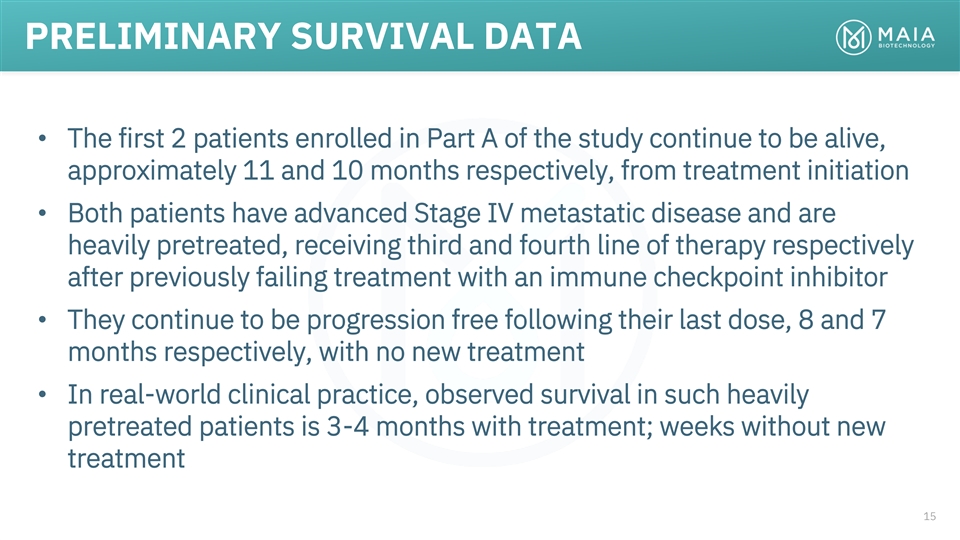 PRELIMINARY SURVIVAL DATA

MAIA BIOTECHNOLOGY

• The first 2 patients enrolled in Part A of the study continue to be alive, approximately 11 and 10 months respectively, from treatment initiation
• Both patients have advanced Stage IV metastatic disease and are heavily pretreated, receiving third and fourth line of therapy respectively after previously failing treatment with an immune checkpoint inhibitor
• They continue to be progression free following their last dose, 8 and 7 months respectively, with no new treatment
• In real-world clinical practice, observed survival in such heavily pretreated patients is 3-4 months with treatment; weeks without new treatment

15